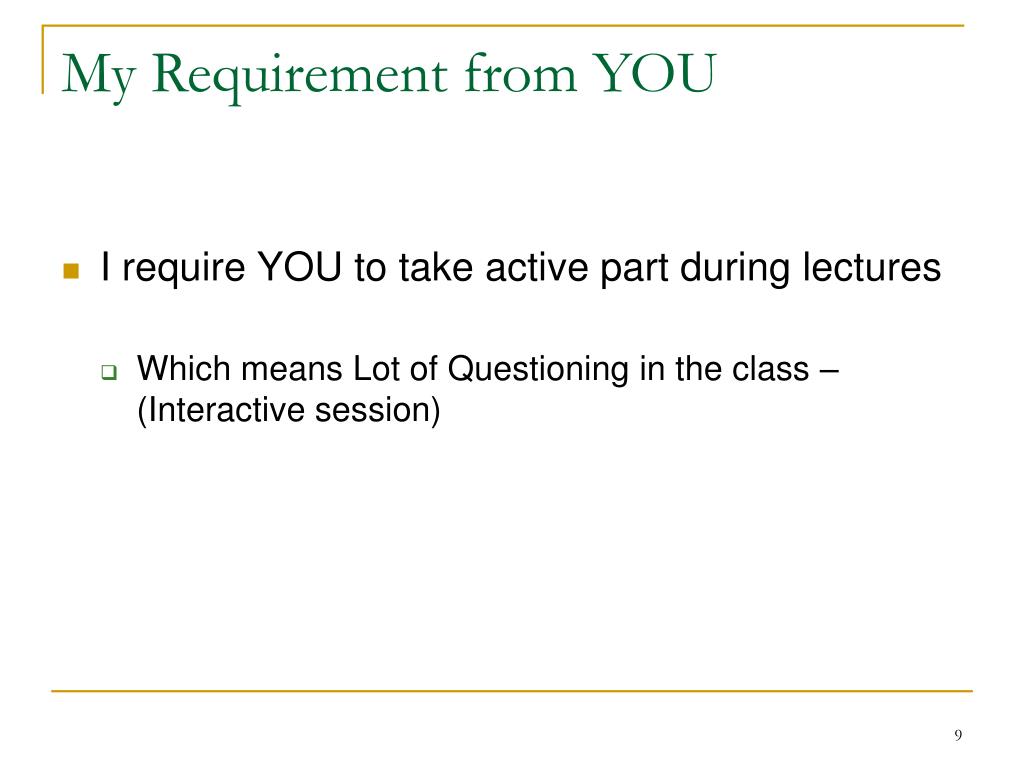 My Requirement from YOU

I require YOU to take active part during lectures

Which means Lot of Questioning in the class – (Interactive session)

9